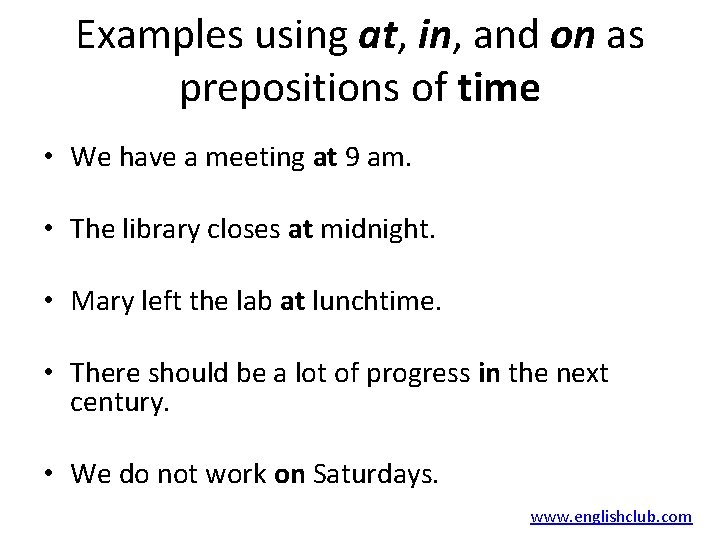 Examples using at, in, and on as prepositions of time

• We have a meeting at 9 am.

• The library closes at midnight.

• Mary left the lab at lunchtime.

• There should be a lot of progress in the next century.

• We do not work on Saturdays.

www.englishclub.com